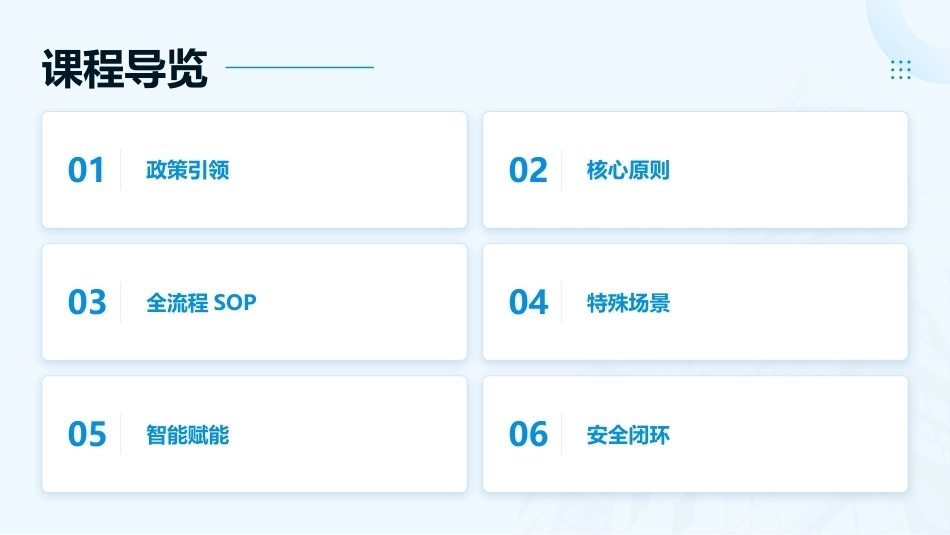 课程导览

01 政策引领

02 核心原则

03 全流程 SOP

04 特殊场景

05 智能赋能

06 安全闭环